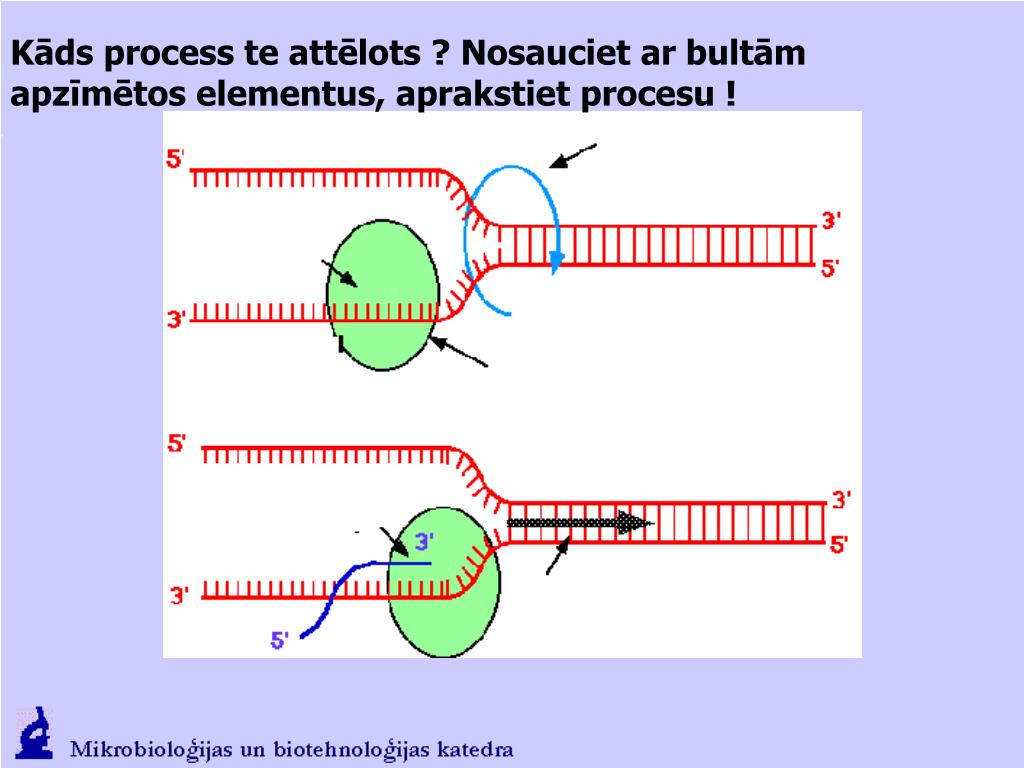 Kāds process te attēlots ? Nosauciet ar bultām apzīmētos elementus, aprakstiet procesu !

5'
3'
5'
3'

5'
3'
5'
3'
3'
5'

Mikrobioloģijas un biotehnoloģijas katedra